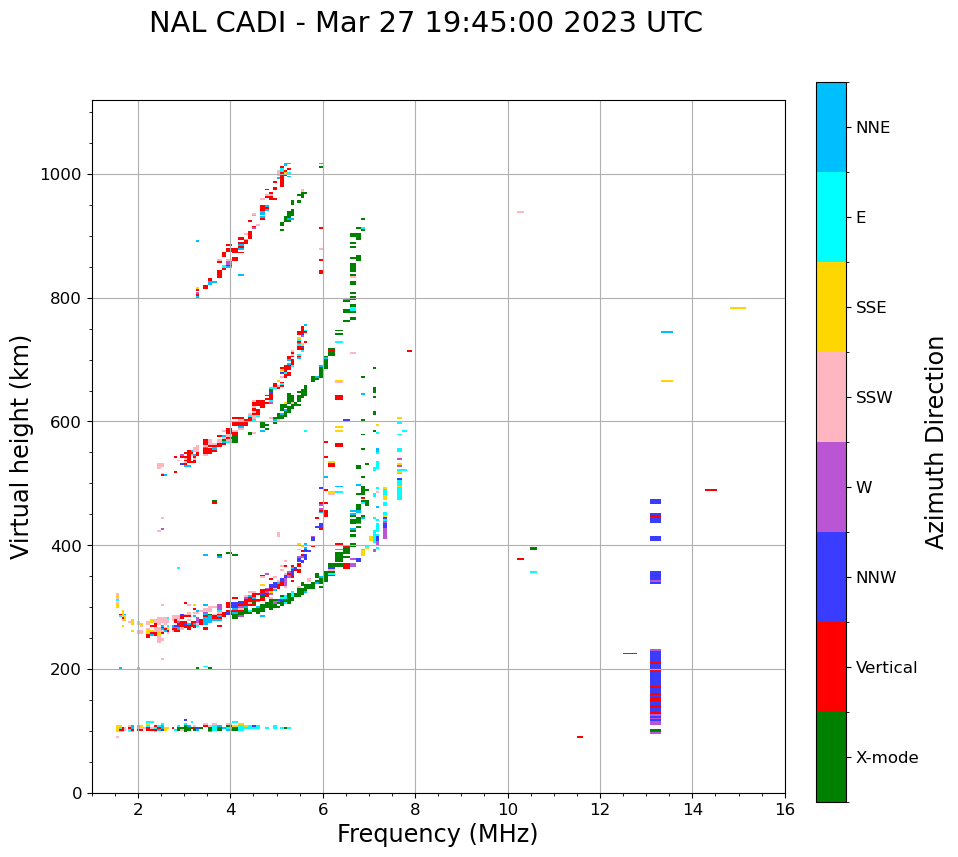 NAL CADI - Mar 27 19:45:00 2023 UTC

Virtual height (km)

1000
800
600
400
200
0

2 4 6 8 10 12 14 16

Frequency (MHz)

NNE
E
SSE
SSW
W
NNW
Vertical
X-mode

Azimuth Direction